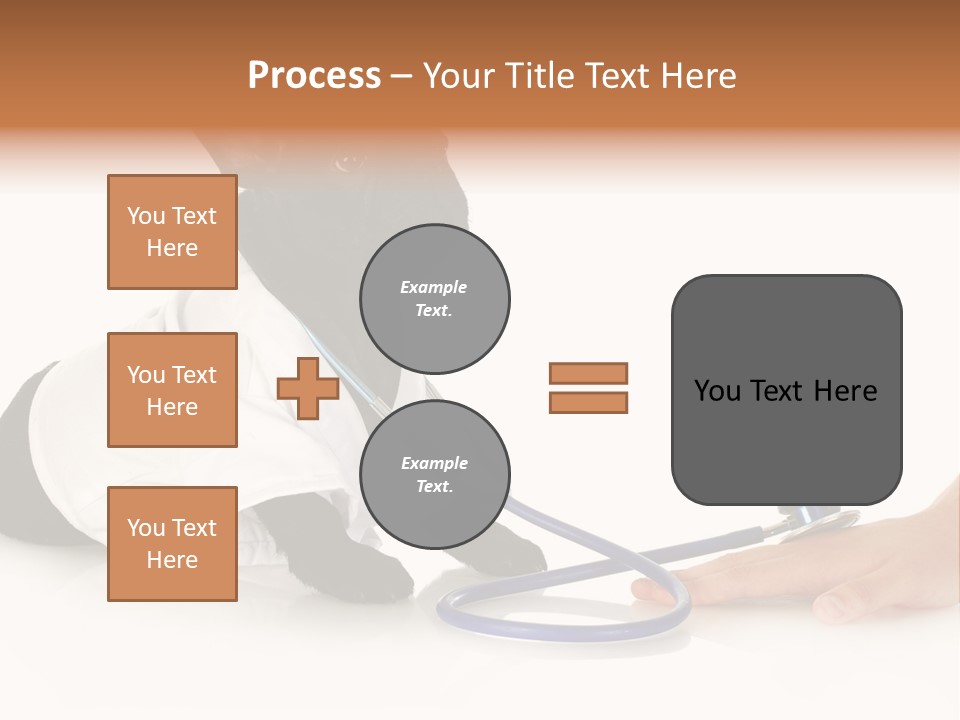 Process – Your Title Text Here

You Text Here

You Text Here

You Text Here

Example Text.

Example Text.

You Text Here